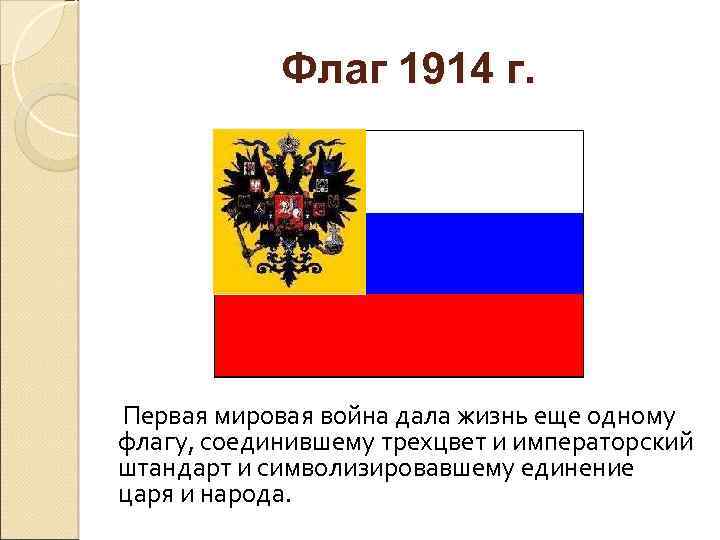 Флаг 1914 г.

Первая мировая война дала жизнь еще одному флагу, соединившему трехцвет и императорский штандарт и символизировавшему единение царя и народа.